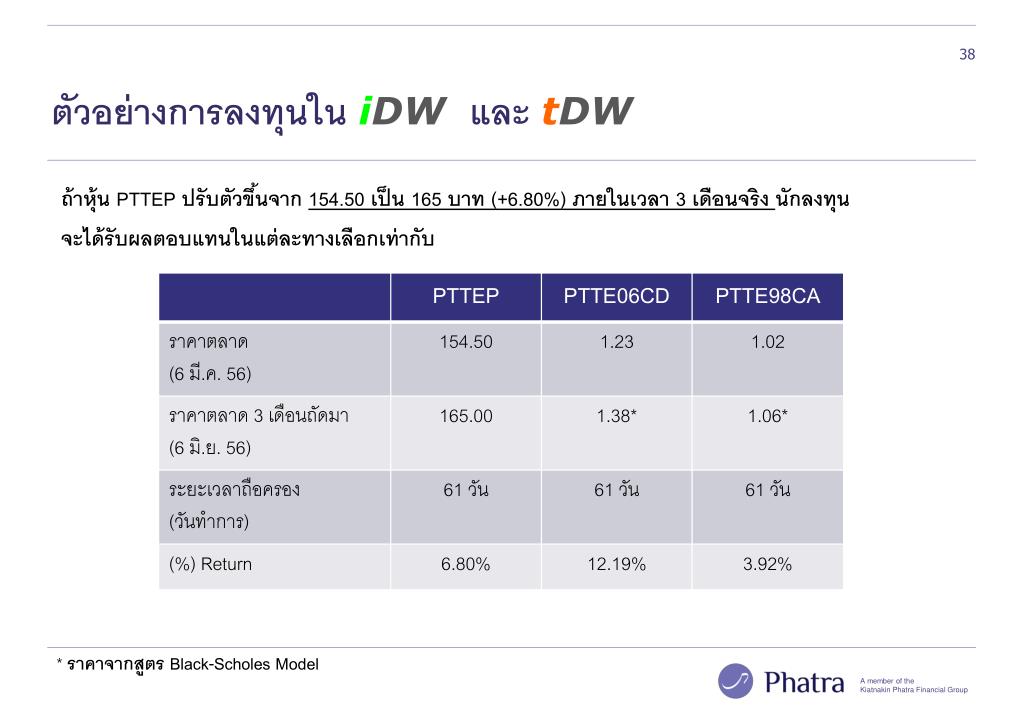 38

ตัวอย่างการลงทุนใน iDW และ tDW

ถ้าหุ้น PTTEP ปรับตัวขึ้นจาก 154.50 เป็น 165 บาท (+6.80%) ภายในเวลา 3 เดือนจริง นักลงทุนจะได้รับผลตอบแทนในแต่ละทางเลือกเท่ากับ

| | PTTEP | PTTE06CD | PTTE98CA |
|---|---|---|---|
| ราคาตลาด (6 มี.ค. 56) | 154.50 | 1.23 | 1.02 |
| ราคาตลาด 3 เดือนถัดมา (6 มิ.ย. 56) | 165.00 | 1.38* | 1.06* |
| ระยะเวลาถือครอง (วันทำการ) | 61 วัน | 61 วัน | 61 วัน |
| (%) Return | 6.80% | 12.19% | 3.92% |

* ราคาจากสูตร Black-Scholes Model

Phatra
A member of the Kiatnakin Phatra Financial Group